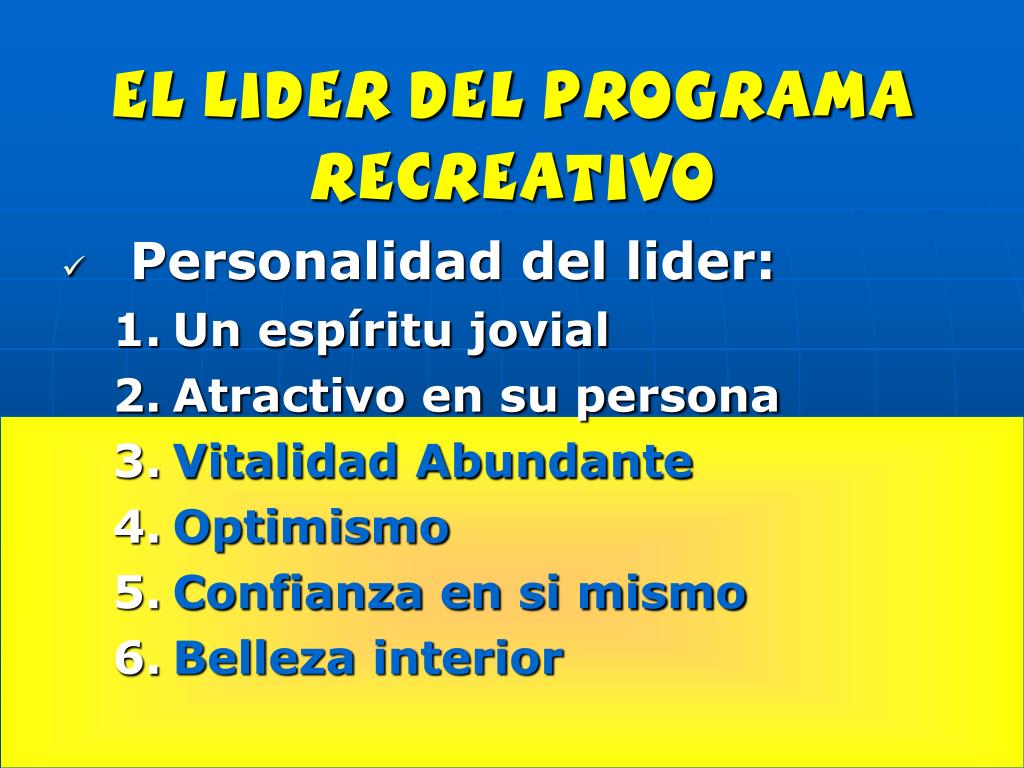 EL LIDER DEL PROGRAMA RECREATIVO

✓ Personalidad del lider:
1. Un espíritu jovial
2. Atractivo en su persona
3. Vitalidad Abundante
4. Optimismo
5. Confianza en si mismo
6. Belleza interior